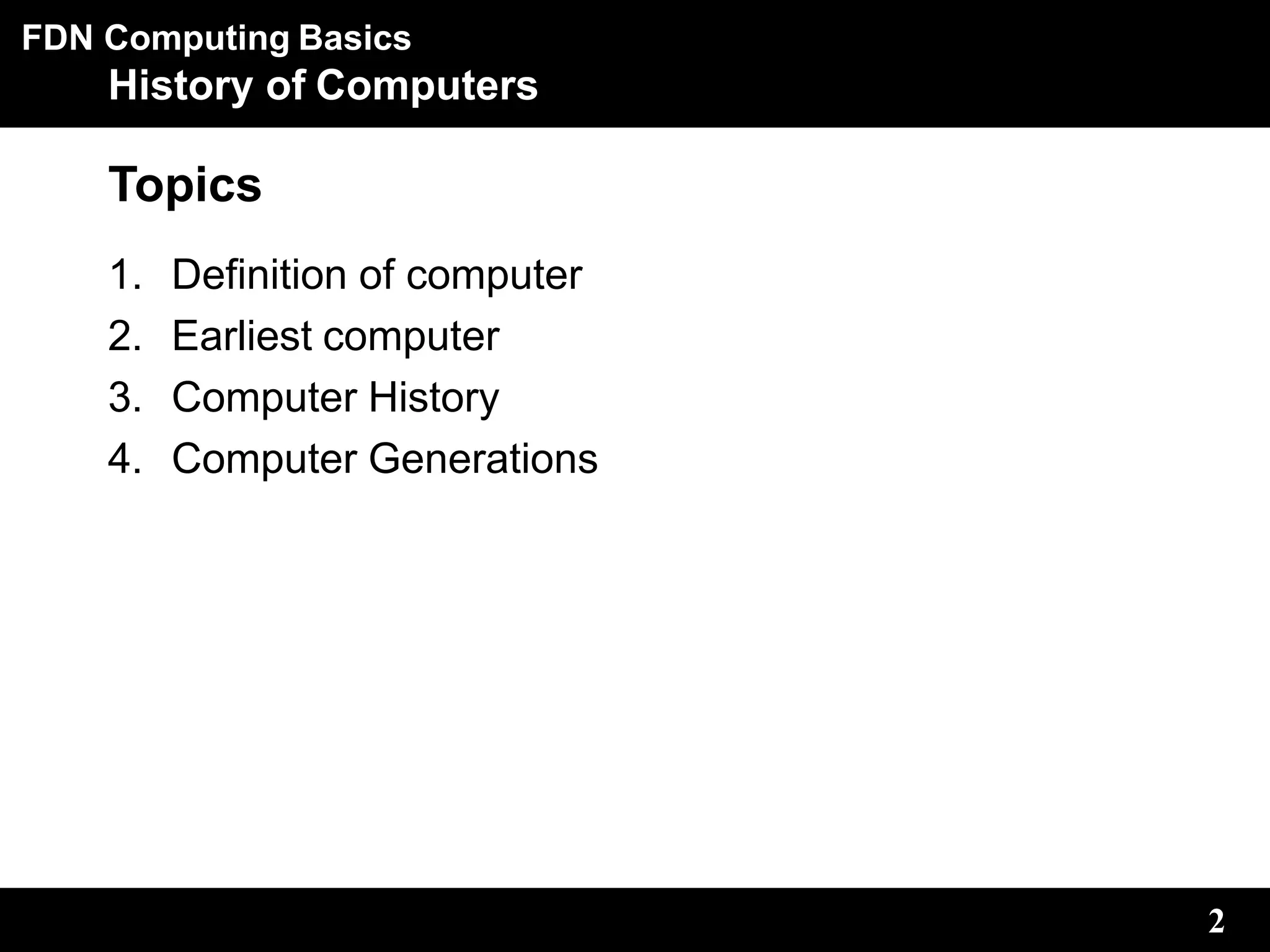 FDN Computing Basics
History of Computers

Topics

1. Definition of computer
2. Earliest computer
3. Computer History
4. Computer Generations

2